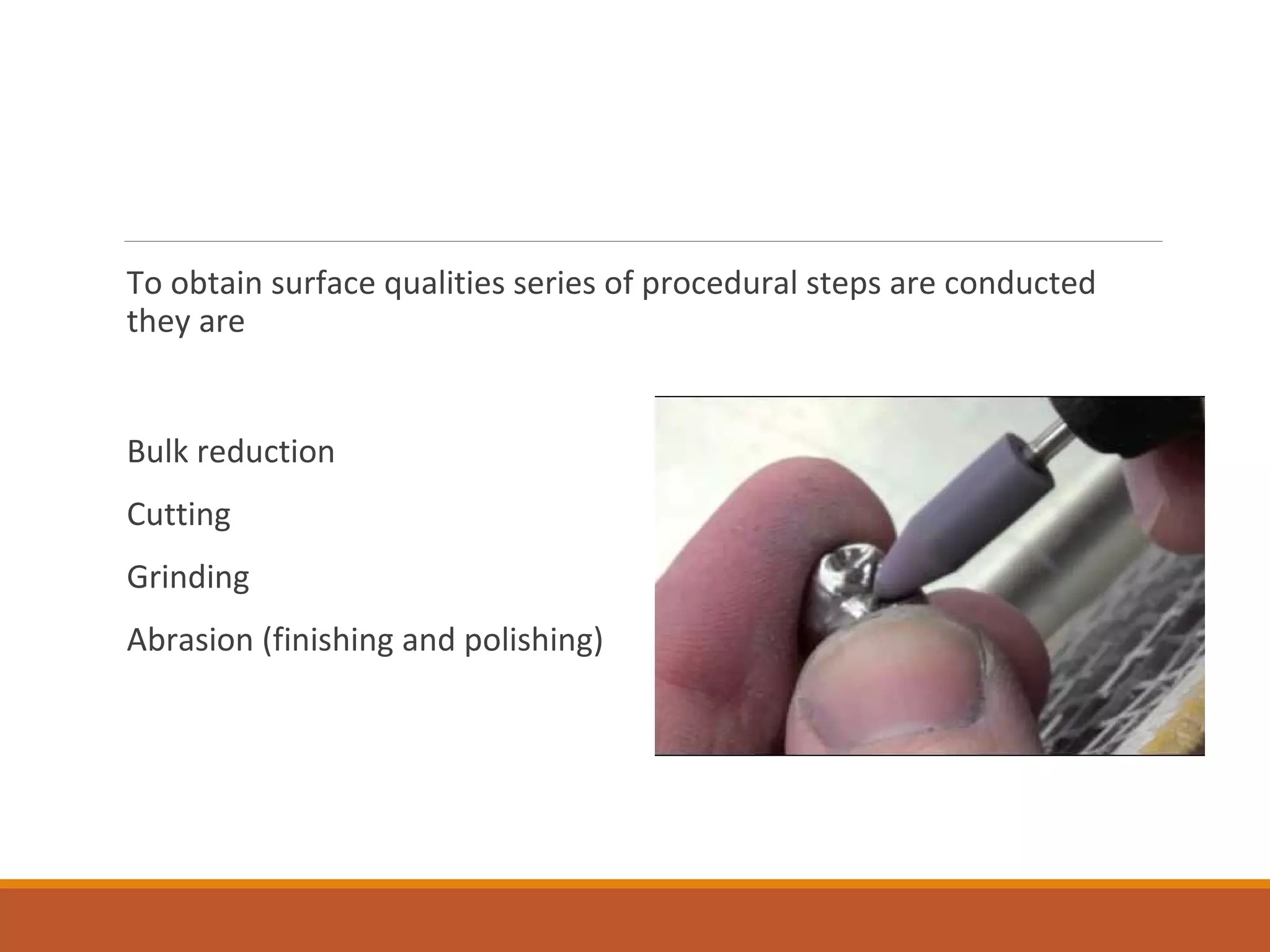 To obtain surface qualities series of procedural steps are conducted they are

Bulk reduction

Cutting

Grinding

Abrasion (finishing and polishing)